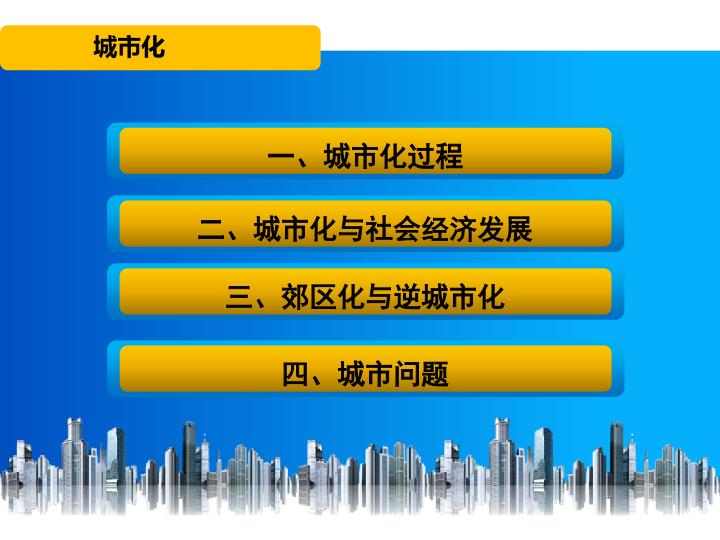 城市化

一、城市化过程

二、城市化与社会经济发展

三、郊区化与逆城市化

四、城市问题